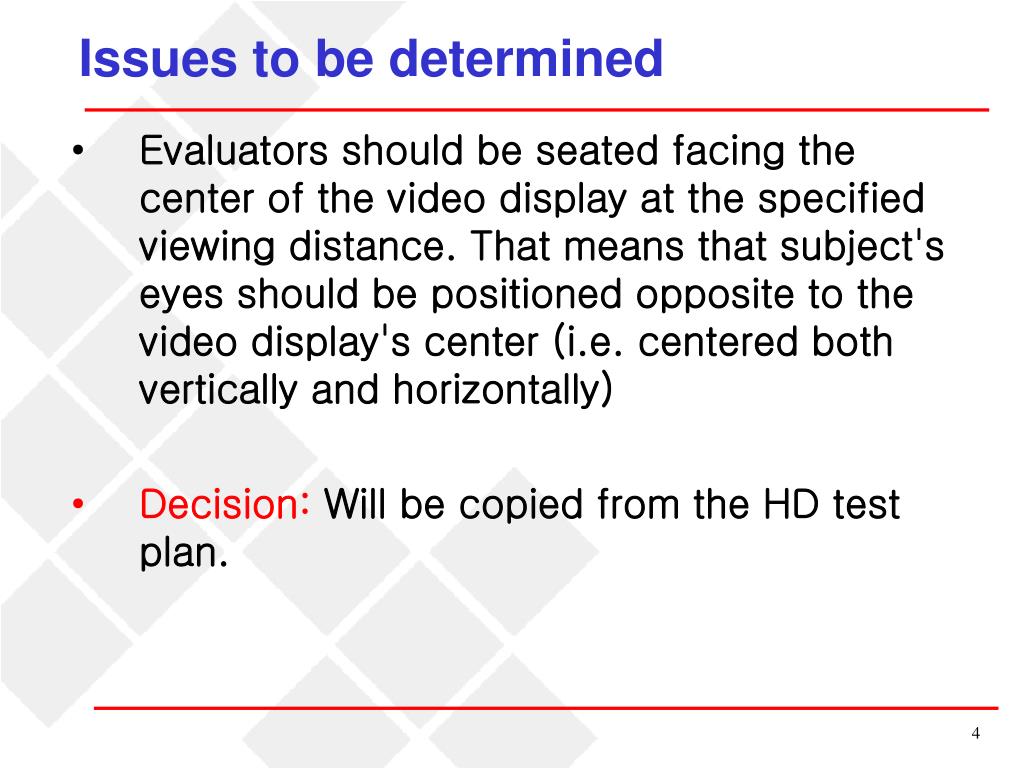 Issues to be determined

• Evaluators should be seated facing the center of the video display at the specified viewing distance. That means that subject's eyes should be positioned opposite to the video display's center (i.e. centered both vertically and horizontally)

• Decision: Will be copied from the HD test plan.

4